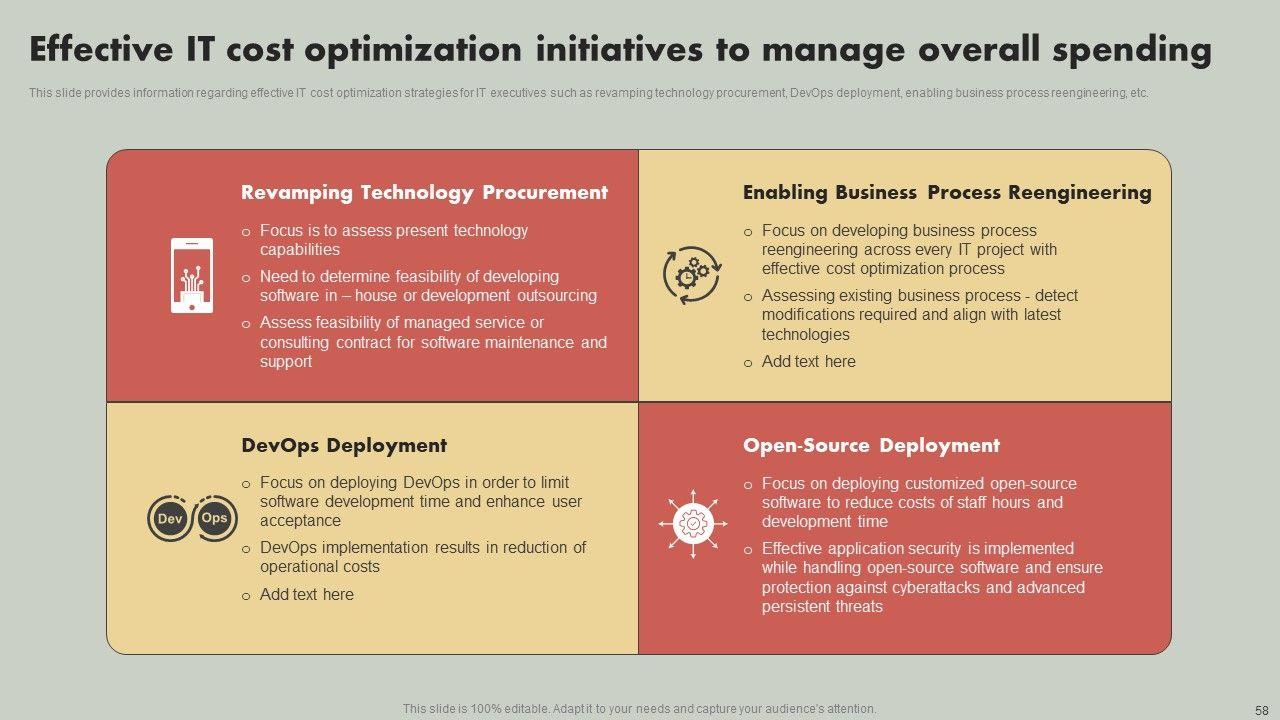 Effective IT cost optimization initiatives to manage overall spending

This slide provides information regarding effective IT cost optimization strategies for IT executives such as revamping technology procurement, DevOps deployment, enabling business process reengineering, etc.

Revamping Technology Procurement

o Focus is to assess present technology capabilities
o Need to determine feasibility of developing software in – house or development outsourcing
o Assess feasibility of managed service or consulting contract for software maintenance and support

Enabling Business Process Reengineering

o Focus on developing business process reengineering across every IT project with effective cost optimization process
o Assessing existing business process - detect modifications required and align with latest technologies
o Add text here

DevOps Deployment

Dev Ops

o Focus on deploying DevOps in order to limit software development time and enhance user acceptance
o DevOps implementation results in reduction of operational costs
o Add text here

Open-Source Deployment

o Focus on deploying customized open-source software to reduce costs of staff hours and development time
o Effective application security is implemented while handling open-source software and ensure protection against cyberattacks and advanced persistent threats

This slide is 100% editable. Adapt it to your needs and capture your audience's attention.

58